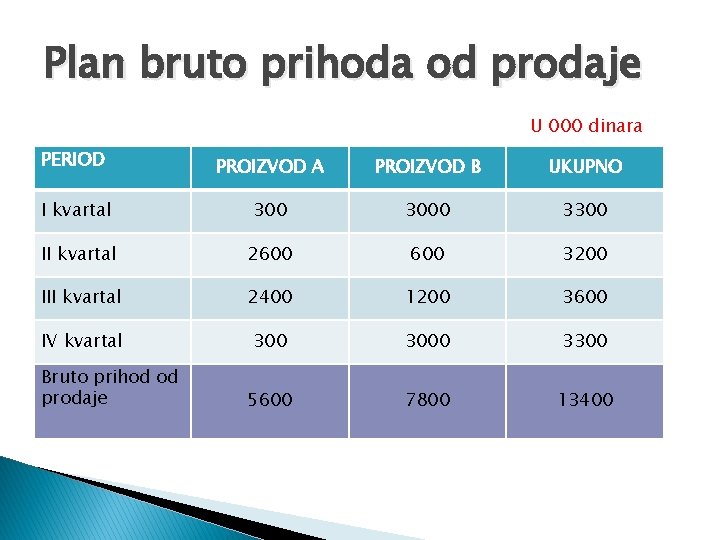 Plan bruto prihoda od prodaje

U 000 dinara

| PERIOD | PROIZVOD A | PROIZVOD B | UKUPNO |
|---|---|---|---|
| I kvartal | 300 | 3000 | 3300 |
| II kvartal | 2600 | 600 | 3200 |
| III kvartal | 2400 | 1200 | 3600 |
| IV kvartal | 300 | 3000 | 3300 |
| Bruto prihod od prodaje | 5600 | 7800 | 13400 |